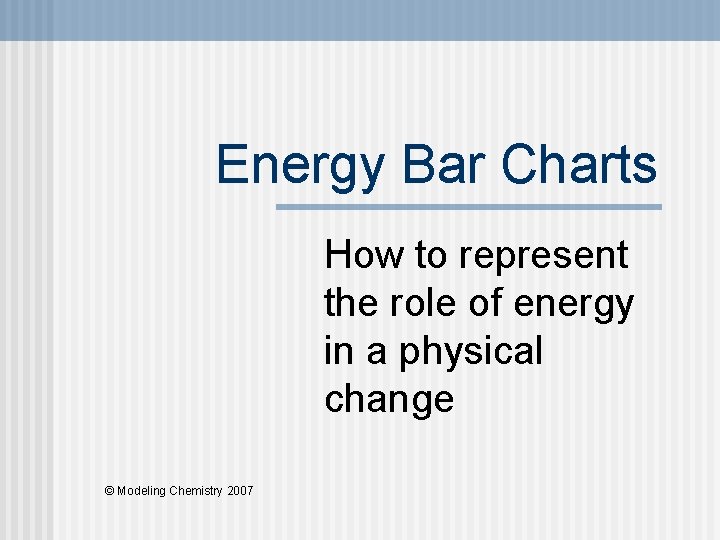 Energy Bar Charts

How to represent the role of energy in a physical change

© Modeling Chemistry 2007